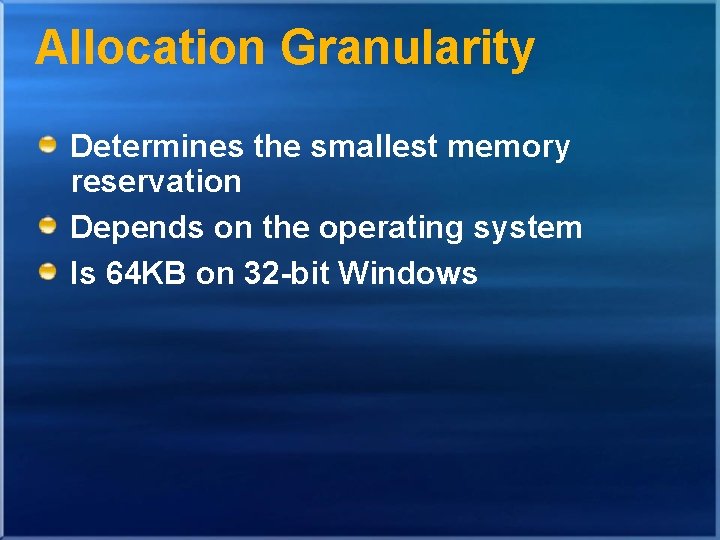 Allocation Granularity

Determines the smallest memory reservation

Depends on the operating system

Is 64KB on 32-bit Windows